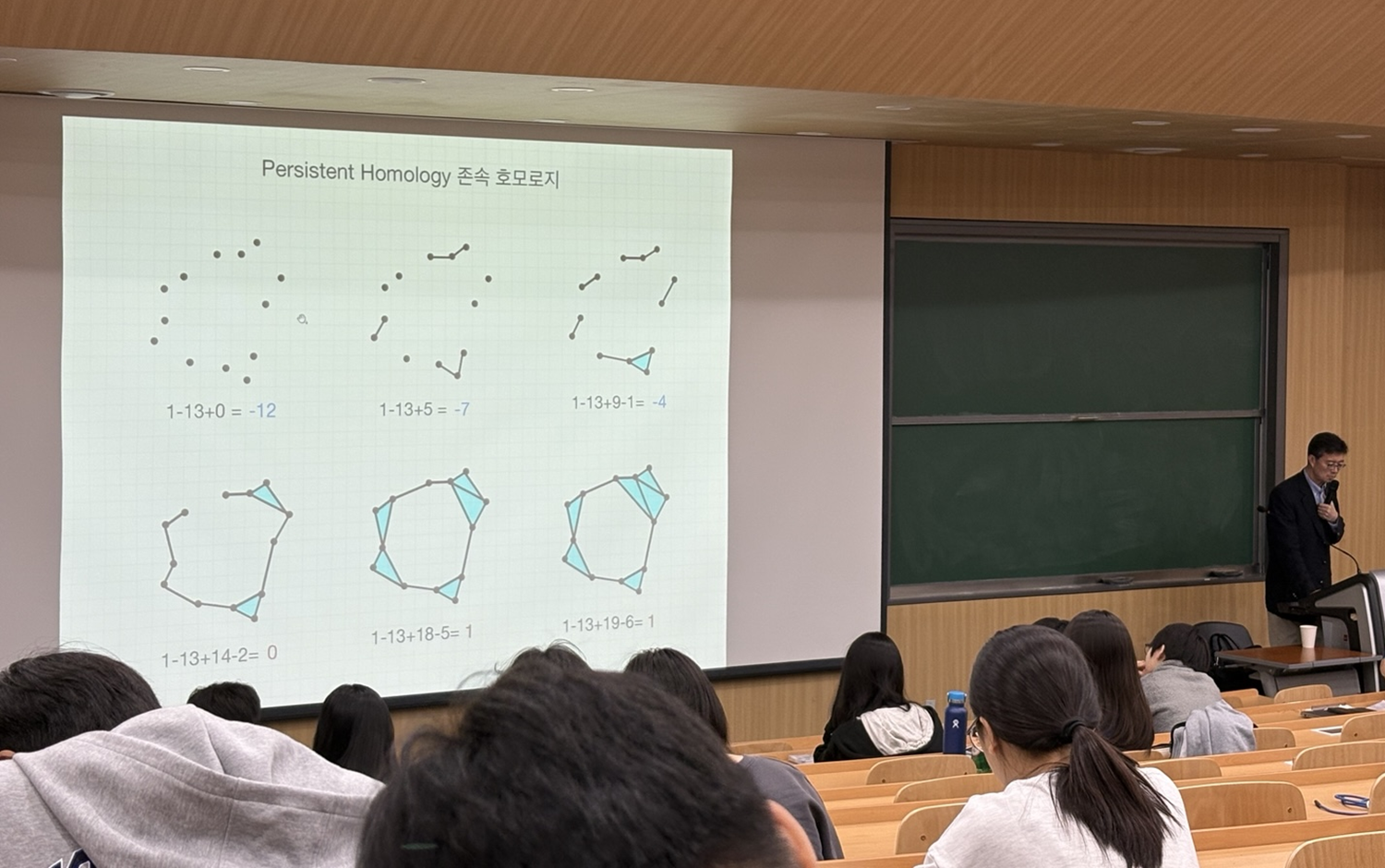 Persistent Homology 존속 호모로지

1-13+0 = -12

1-13+5 = -7

1-13+9-1= -4

1-13+14-2= 0

1-13+18-5= 1

1-13+19-6= 1